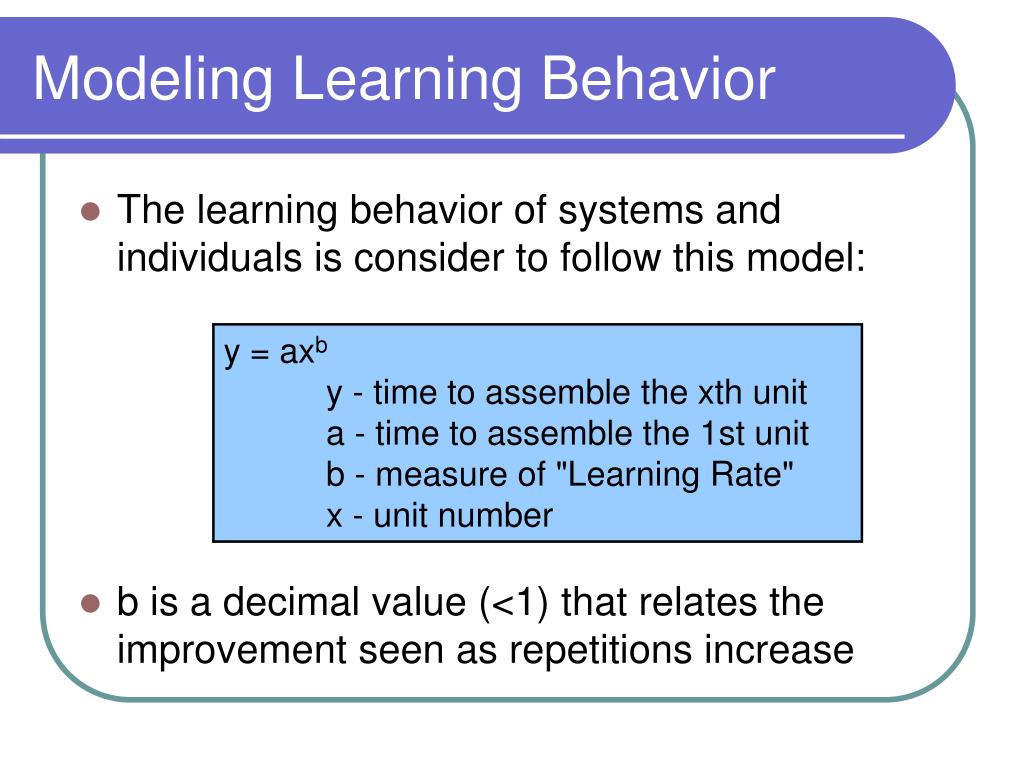 Modeling Learning Behavior

The learning behavior of systems and individuals is consider to follow this model:

$y = ax^b$
y - time to assemble the xth unit
a - time to assemble the 1st unit
b - measure of "Learning Rate"
x - unit number

b is a decimal value (<1) that relates the improvement seen as repetitions increase